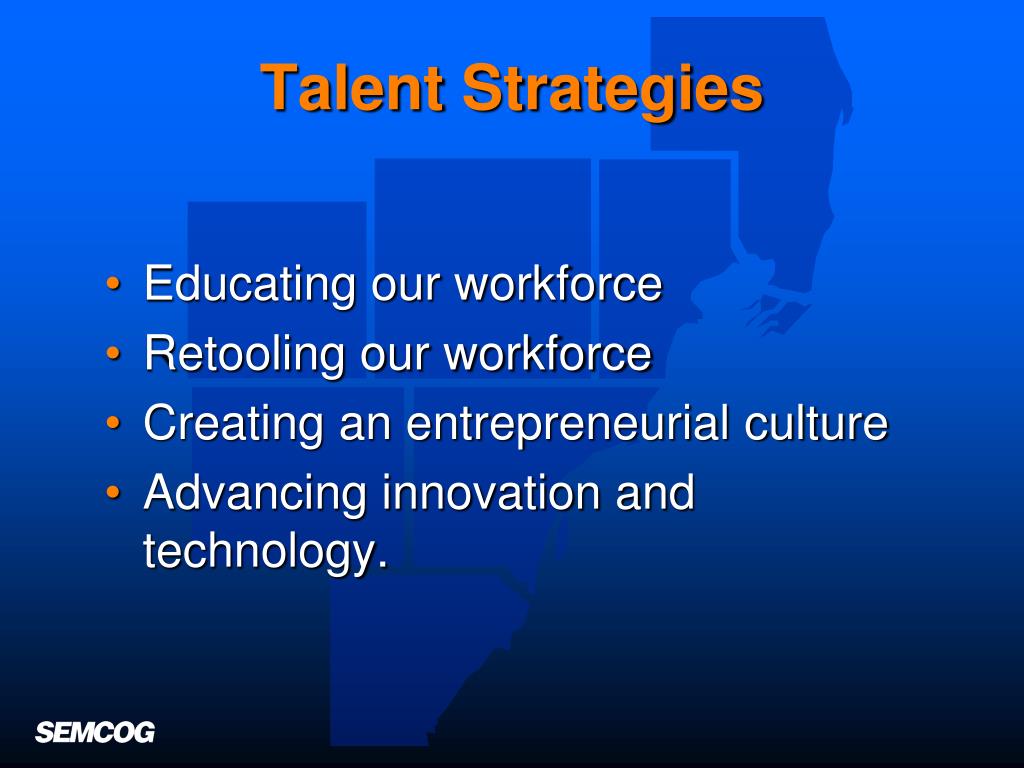 Talent Strategies

• Educating our workforce
• Retooling our workforce
• Creating an entrepreneurial culture
• Advancing innovation and technology.

SEMCOG